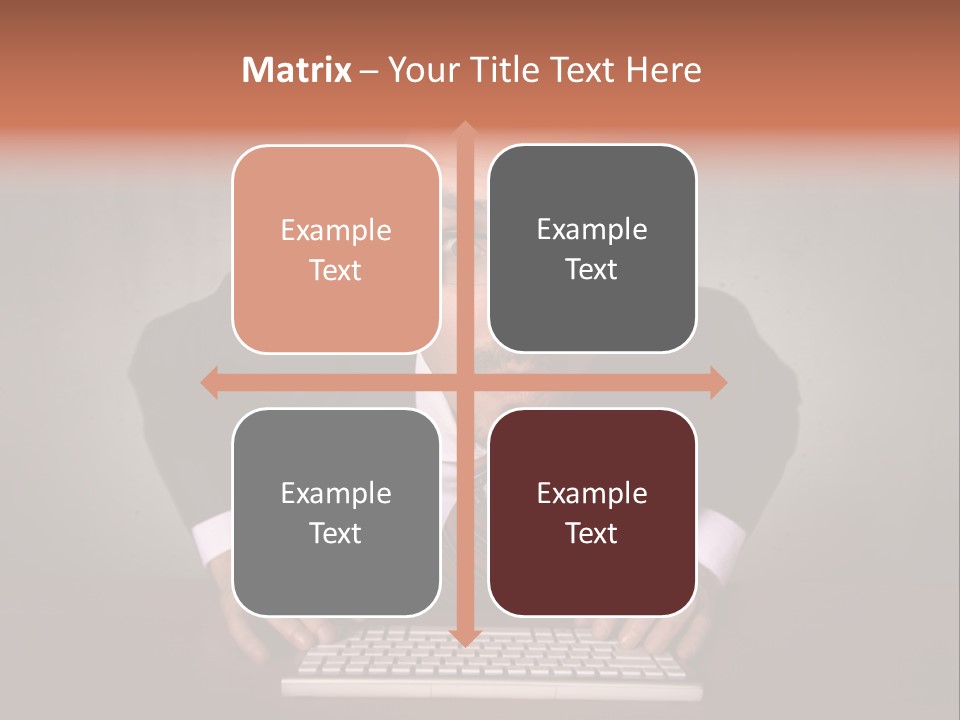 Matrix – Your Title Text Here

Example Text

Example Text

Example Text

Example Text